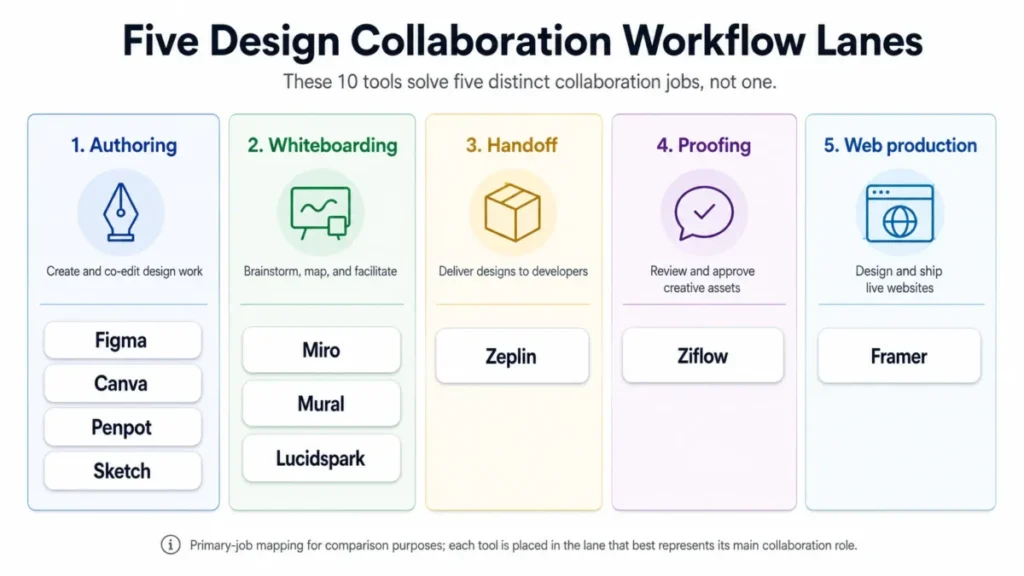 Five Design Collaboration Workflow Lanes

These 10 tools solve five distinct collaboration jobs, not one.

1. Authoring

Create and co-edit design work

Figma

Canva

Penpot

Sketch

2. Whiteboarding

Brainstorm, map, and facilitate

Miro

Mural

Lucidspark

3. Handoff

Deliver designs to developers

Zeplin

4. Proofing

Review and approve creative assets

Ziflow

5. Web production

Design and ship live websites

Framer

Primary-job mapping for comparison purposes; each tool is placed in the lane that best represents its main collaboration role.